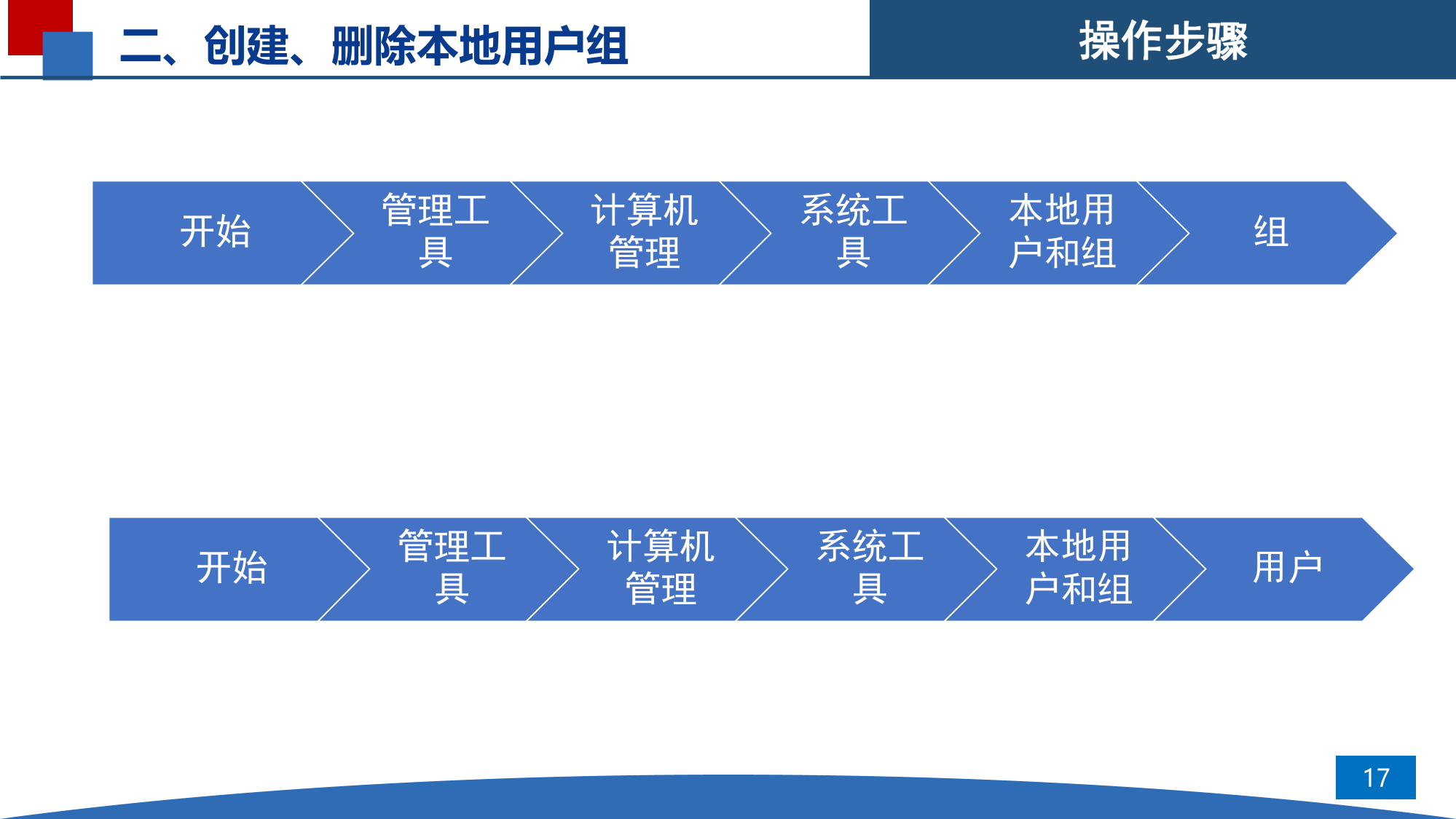 二、创建、删除本地用户组

操作步骤

开始

管理工具

计算机管理

系统工具

本地用户和组

组

开始

管理工具

计算机管理

系统工具

本地用户和组

用户

17